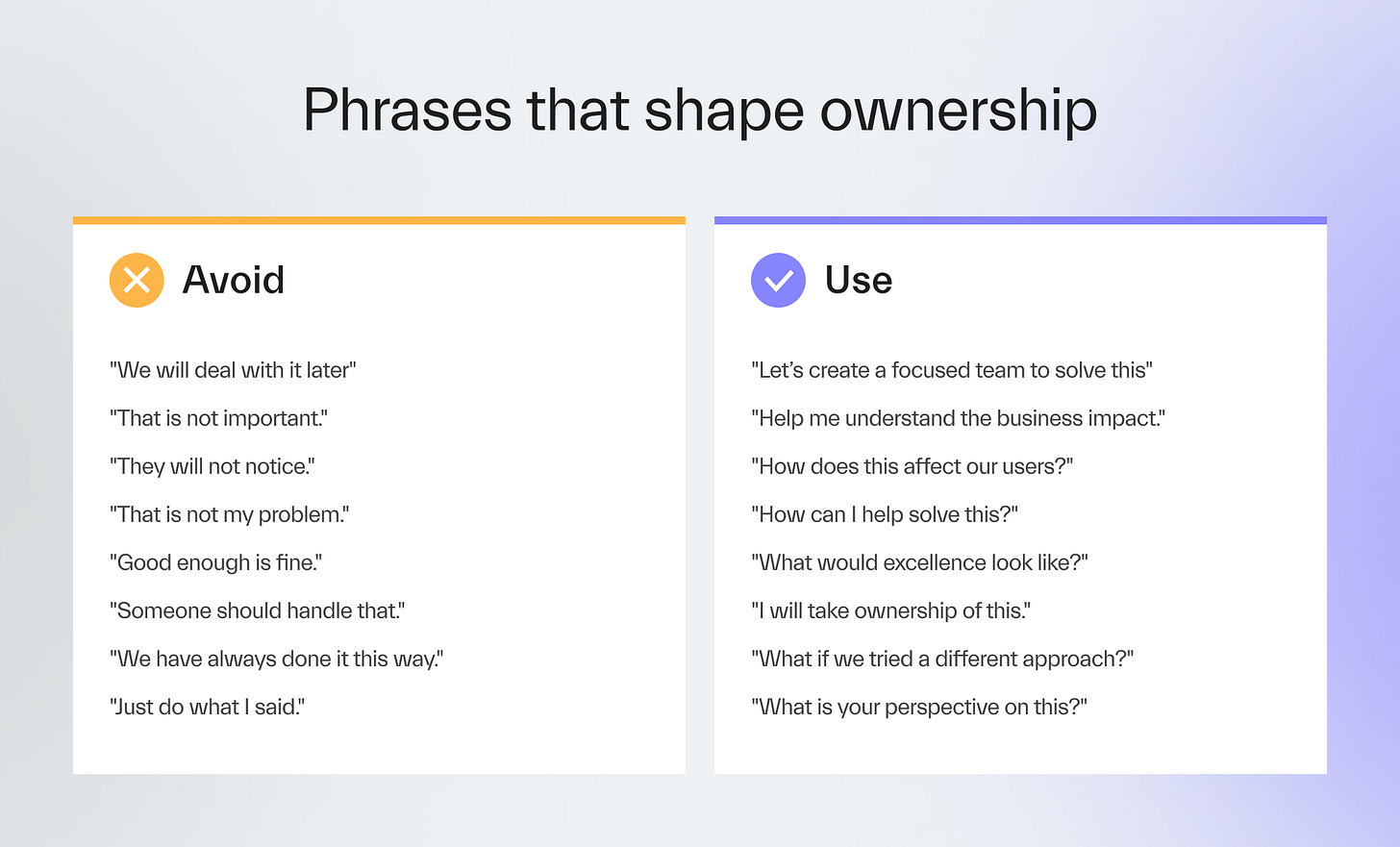 Phrases that shape ownership

Avoid

"We will deal with it later"

"That is not important."

"They will not notice."

"That is not my problem."

"Good enough is fine."

"Someone should handle that."

"We have always done it this way."

"Just do what I said."

Use

"Let's create a focused team to solve this"

"Help me understand the business impact."

"How does this affect our users?"

"How can I help solve this?"

"What would excellence look like?"

"I will take ownership of this."

"What if we tried a different approach?"

"What is your perspective on this?"